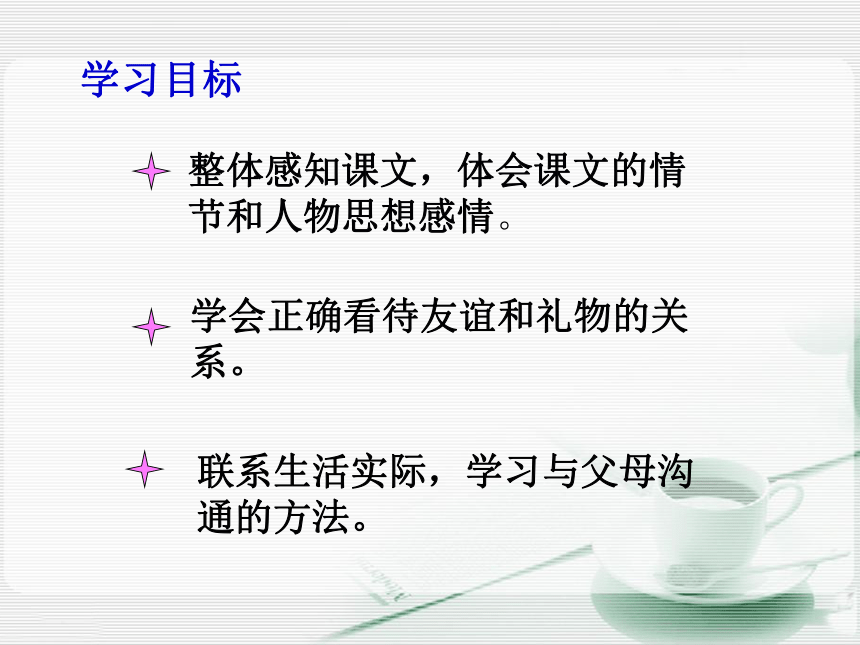 学习目标

整体感知课文，体会课文的情节和人物思想感情。

学会正确看待友谊和礼物的关系。

联系生活实际，学习与父母沟通的方法。